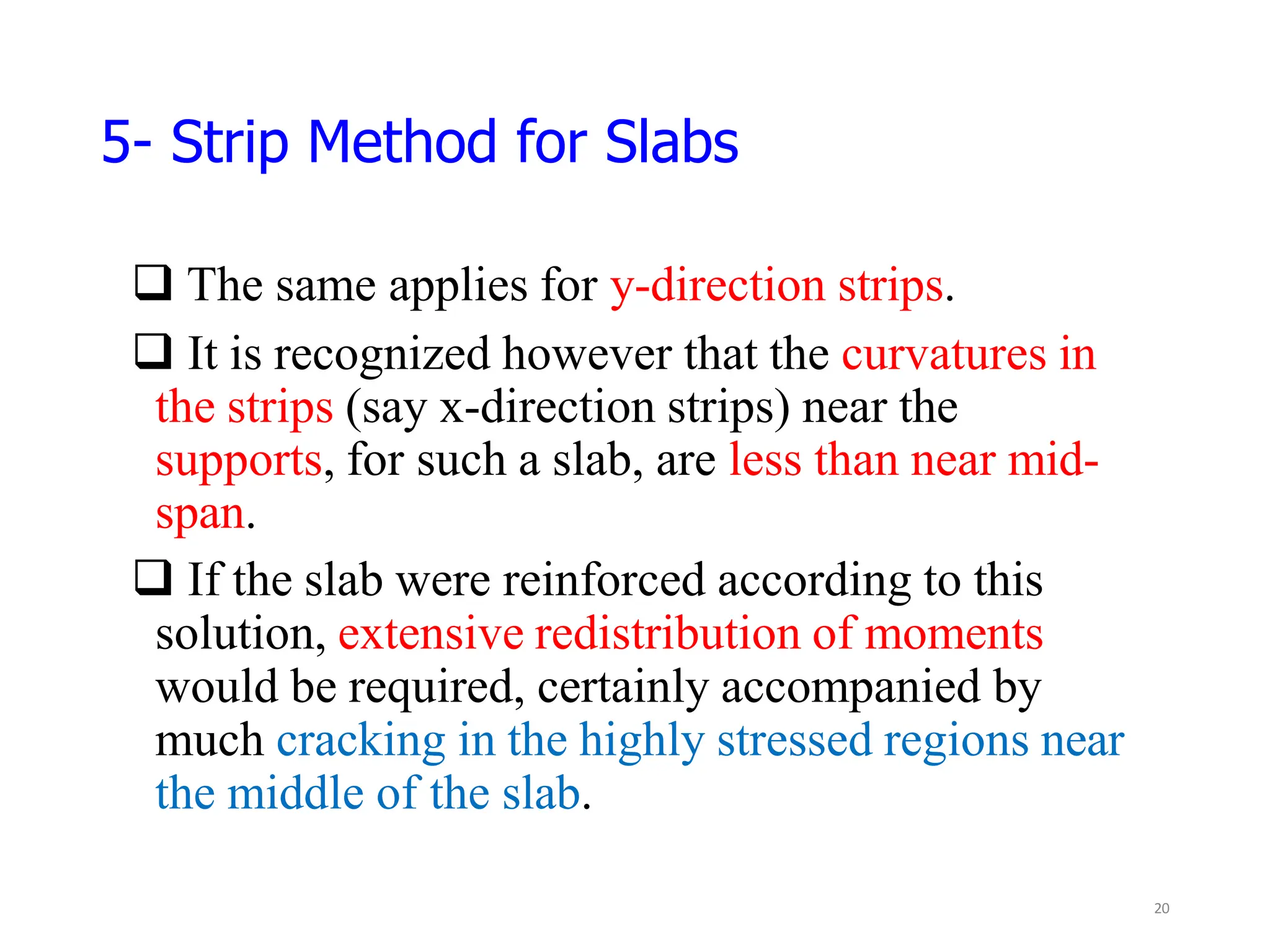 5- Strip Method for Slabs

❑ The same applies for y-direction strips.

❑ It is recognized however that the curvatures in the strips (say x-direction strips) near the supports, for such a slab, are less than near mid-span.

❑ If the slab were reinforced according to this solution, extensive redistribution of moments would be required, certainly accompanied by much cracking in the highly stressed regions near the middle of the slab.

20